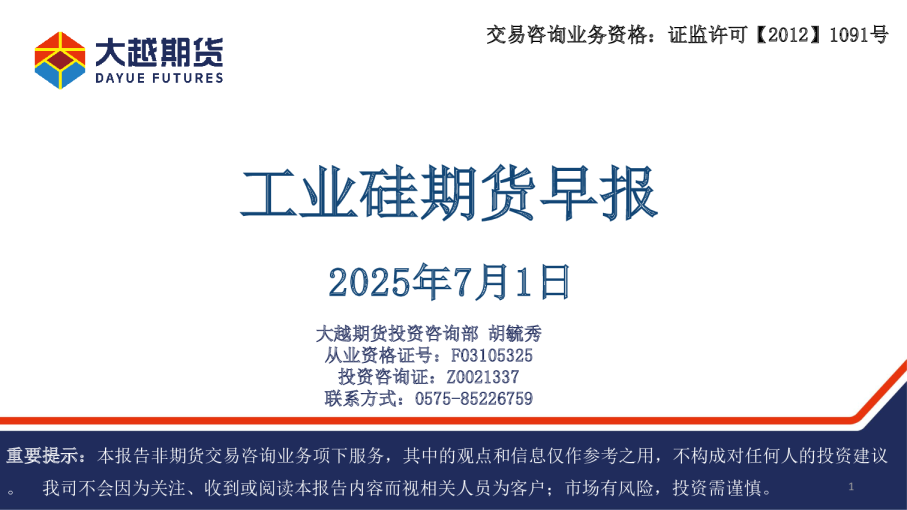 大越期货
DAYUE FUTURES

交易咨询业务资格：证监许可【2012】1091号

工业硅期货早报

2025年7月1日

大越期货投资咨询部 胡毓秀
从业资格证号：F03105325
投资咨询证：Z0021337
联系方式：0575-85226759

重要提示：本报告非期货交易咨询业务项下服务，其中的观点和信息仅作参考之用，不构成对任何人的投资建议。 我司不会因为关注、收到或阅读本报告内容而视相关人员为客户；市场有风险，投资需谨慎。

1